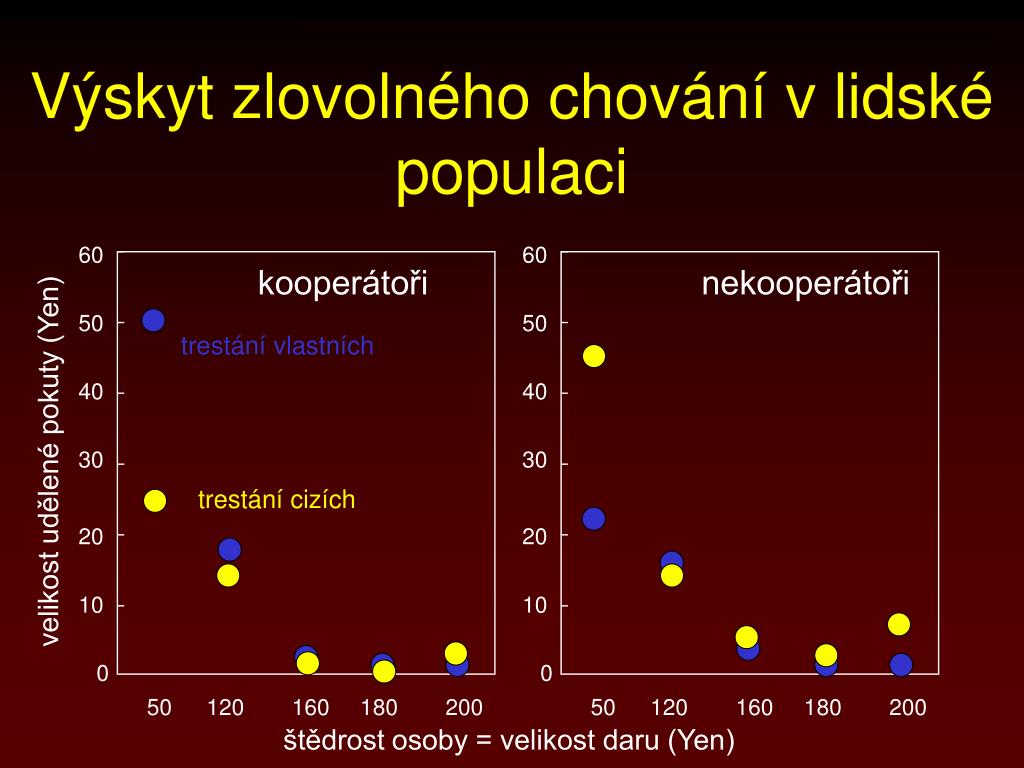 Výskyt zlovolného chování v lidské populaci

velikost udělené pokuty (Yen)

60
50
40
30
20
10
0

kooperátoři

trestání vlastních

trestání cizích

50 120 160 180 200

60
50
40
30
20
10
0

nekooperátoři

50 120 160 180 200

štědrost osoby = velikost daru (Yen)